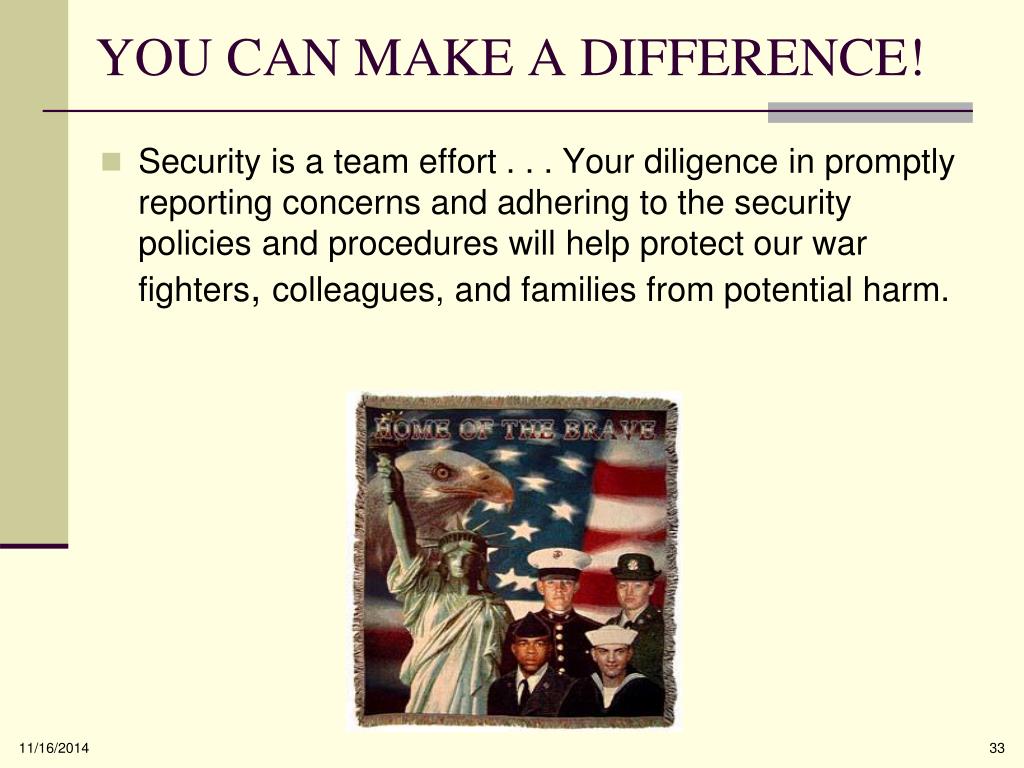 YOU CAN MAKE A DIFFERENCE!

Security is a team effort . . . Your diligence in promptly reporting concerns and adhering to the security policies and procedures will help protect our war fighters, colleagues, and families from potential harm.

HOME OF THE BRAVE

11/16/2014

33